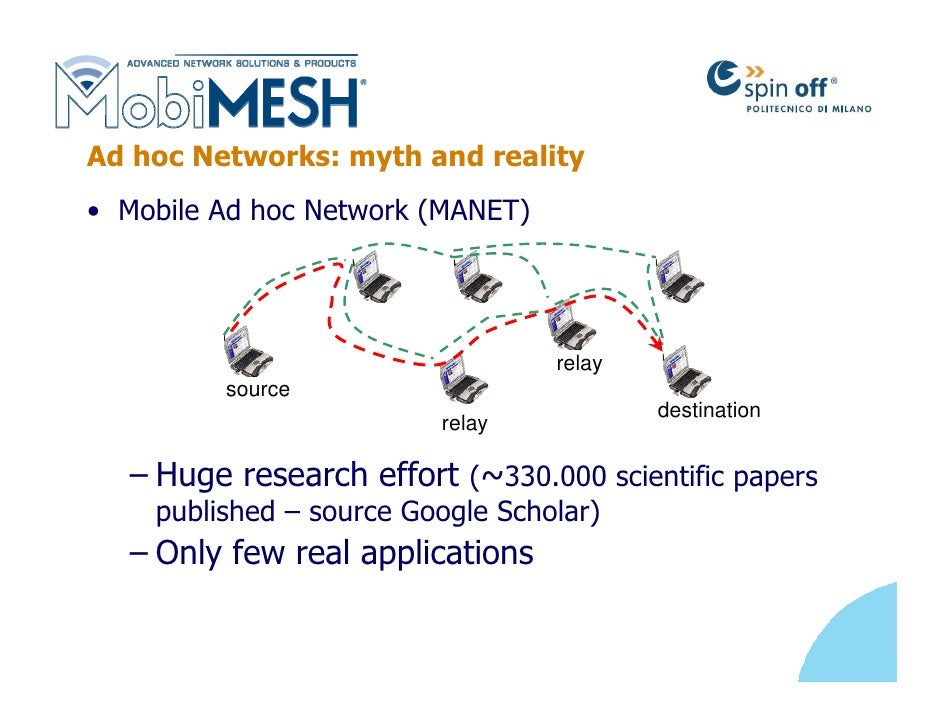 ADVANCED NETWORK SOLUTIONS & PRODUCTS
MobiMESH®

spin off®
POLITECNICO DI MILANO

Ad hoc Networks: myth and reality

• Mobile Ad hoc Network (MANET)

source
relay
relay
destination

– Huge research effort (~330.000 scientific papers published – source Google Scholar)
– Only few real applications